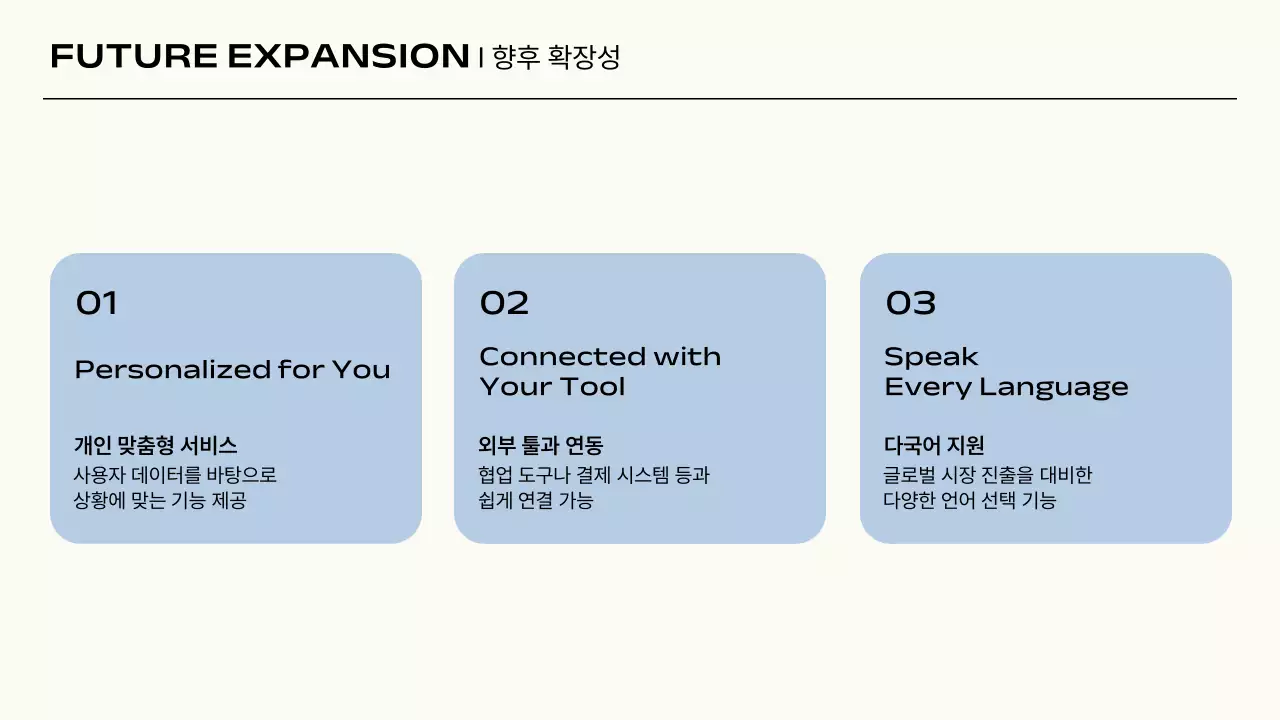 FUTURE EXPANSION | 향후 확장성

01

Personalized for You

개인 맞춤형 서비스
사용자 데이터를 바탕으로 상황에 맞는 기능 제공

02

Connected with Your Tool

외부 툴과 연동
협업 도구나 결제 시스템 등과 쉽게 연결 가능

03

Speak Every Language

다국어 지원
글로벌 시장 진출을 대비한 다양한 언어 선택 기능